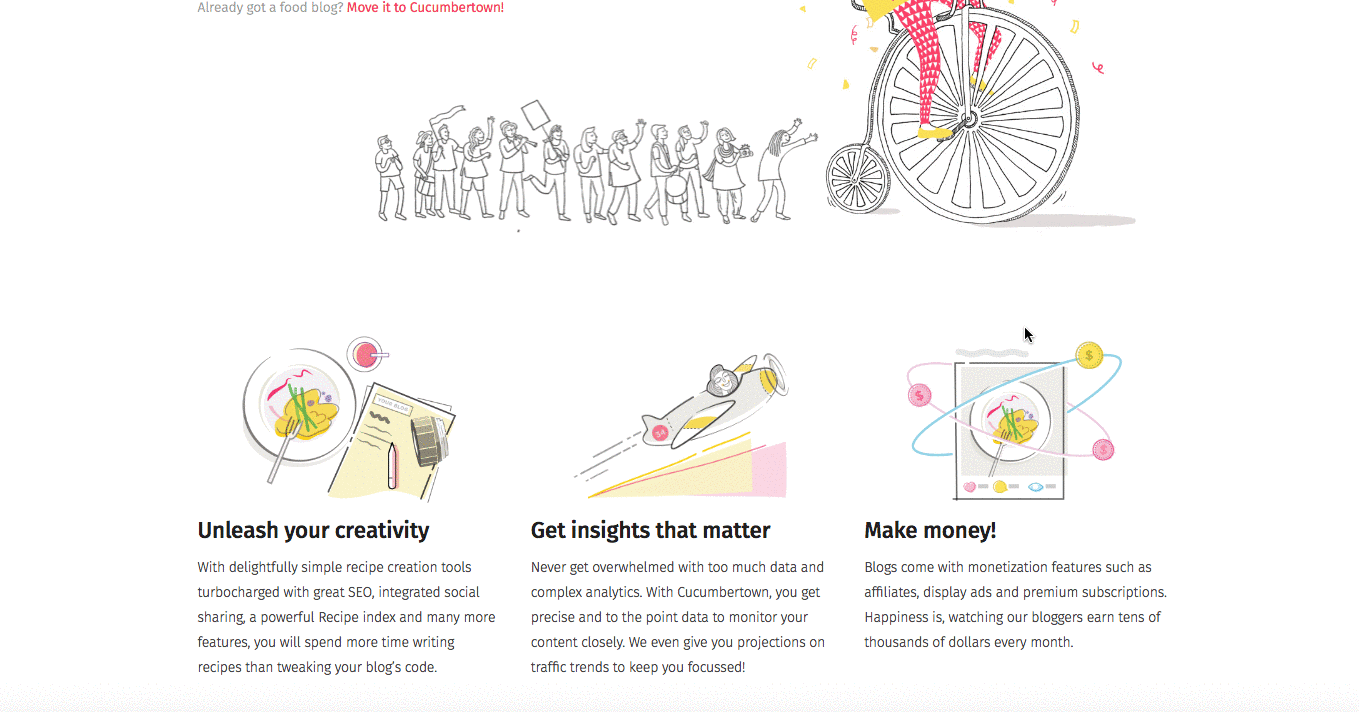 Already got a food blog? Move it to Cucumbertown!

YOUR BLOG

Unleash your creativity

With delightfully simple recipe creation tools turbocharged with great SEO, integrated social sharing, a powerful Recipe index and many more features, you will spend more time writing recipes than tweaking your blog's code.

Get insights that matter

Never get overwhelmed with too much data and complex analytics. With Cucumbertown, you get precise and to the point data to monitor your content closely. We even give you projections on traffic trends to keep you focussed!

Make money!

Blogs come with monetization features such as affiliates, display ads and premium subscriptions. Happiness is, watching our bloggers earn tens of thousands of dollars every month.